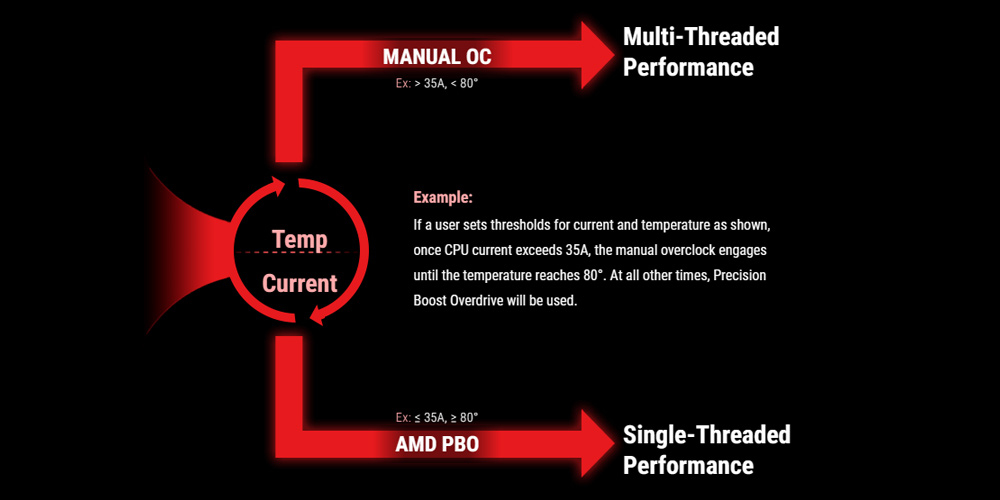 MANUAL OC

Ex: > 35A, < 80°

Multi-Threaded Performance

Temp

Current

Example:

If a user sets thresholds for current and temperature as shown, once CPU current exceeds 35A, the manual overclock engages until the temperature reaches 80°. At all other times, Precision Boost Overdrive will be used.

Ex: ≤ 35A, ≥ 80°

AMD PBO

Single-Threaded Performance